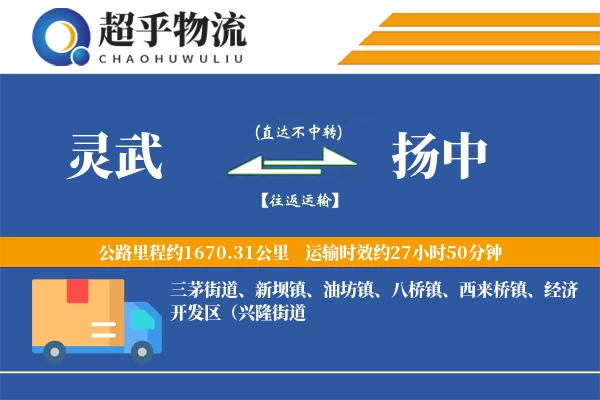 超乎物流
CHAOHUWULIU

灵武

(直达不中转)

【往返运输】

扬中

公路里程约1670.31公里　运输时效约27小时50分钟

三茅街道、新坝镇、油坊镇、八桥镇、西来桥镇、经济开发区（兴隆街道